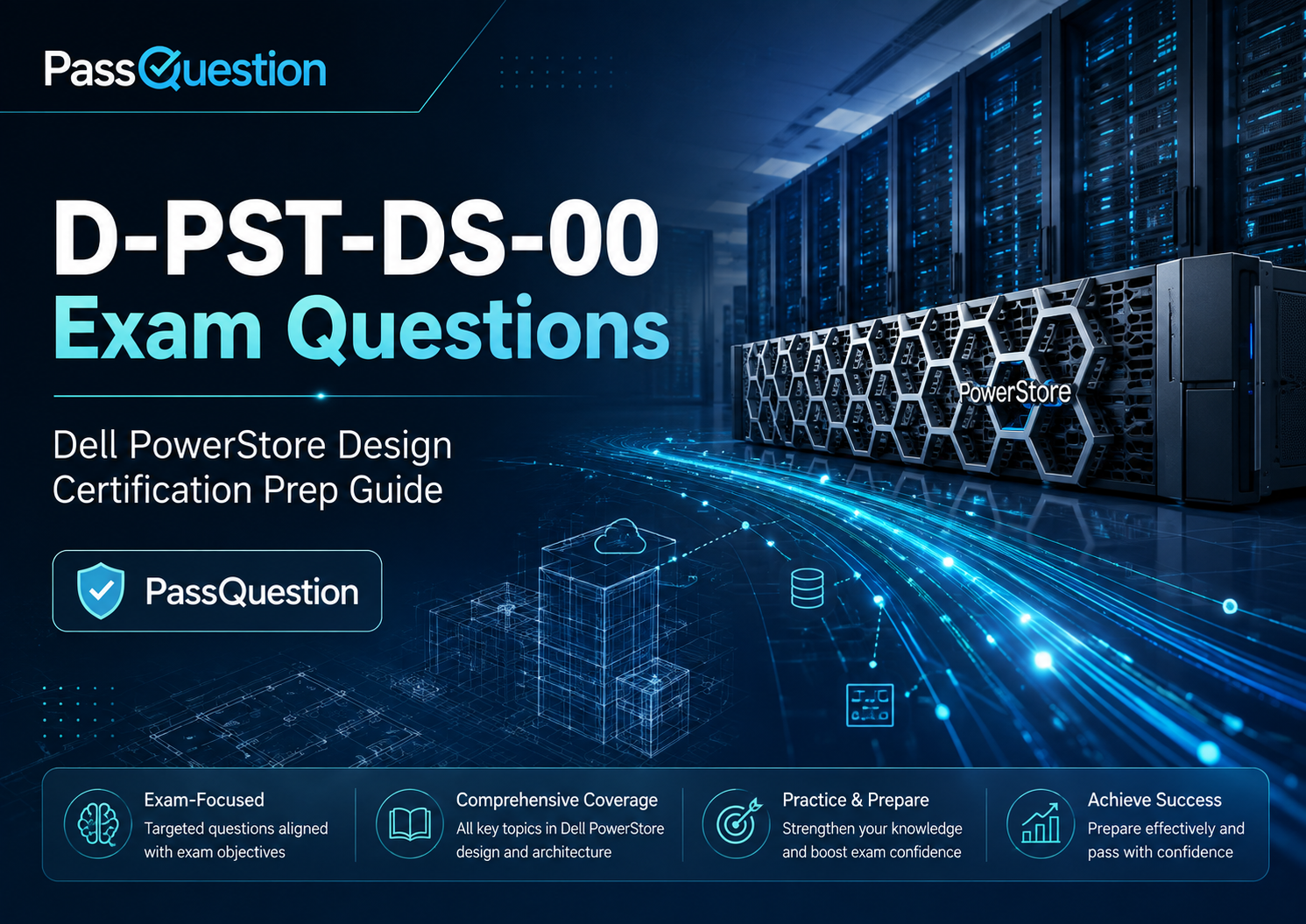 PassQuestion

D-PST-DS-00
Exam Questions

Dell PowerStore Design Certification Prep Guide

PassQuestion

PowerStore

Exam-Focused
Targeted questions aligned with exam objectives

Comprehensive Coverage
All key topics in Dell PowerStore design and architecture

Practice & Prepare
Strengthen your knowledge and boost exam confidence

Achieve Success
Prepare effectively and pass with confidence